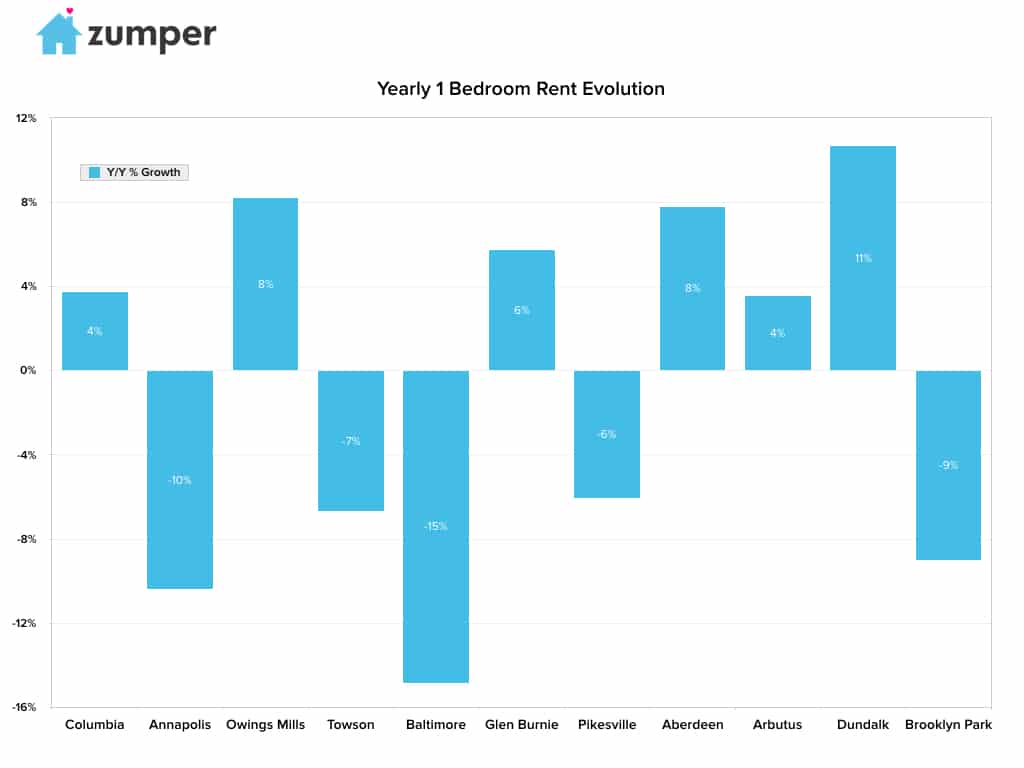 zumper

Yearly 1 Bedroom Rent Evolution

Y/Y % Growth

12%
8%
4%
0%
-4%
-8%
-12%
-16%

4%
-10%
8%
-7%
-15%
6%
-6%
8%
4%
11%
-9%

Columbia
Annapolis
Owings Mills
Towson
Baltimore
Glen Burnie
Pikesville
Aberdeen
Arbutus
Dundalk
Brooklyn Park